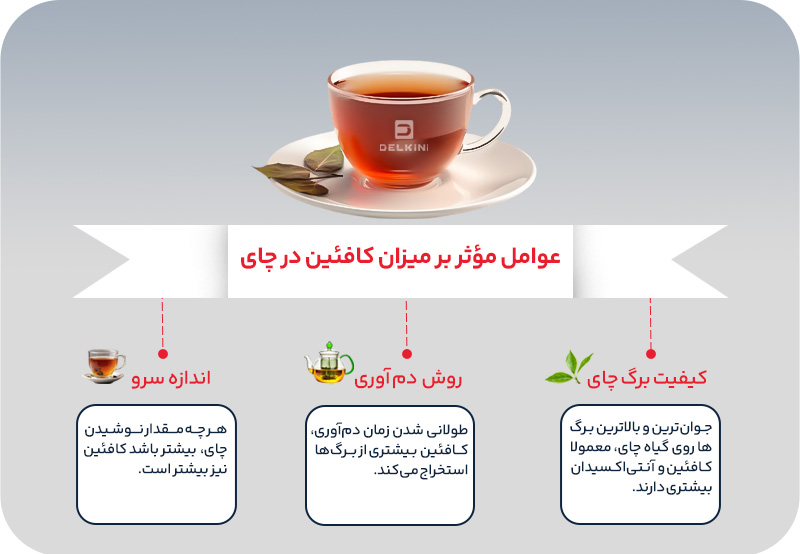 DELKINI

عوامل مؤثر بر میزان کافئین در چای

کیفیت برگ چای

جوان‌ترین و بالاترین برگ ها روی گیاه چای، معمولا کافئین و آنتی‌اکسیدان بیشتری دارند.

روش دم آوری

طولانی شدن زمان دم‌آوری، کافئین بیشتری از برگ‌ها استخراج می‌کند.

اندازه سرو

هرچه مقدار نوشیدن چای، بیشتر باشد کافئین نیز بیشتر است.